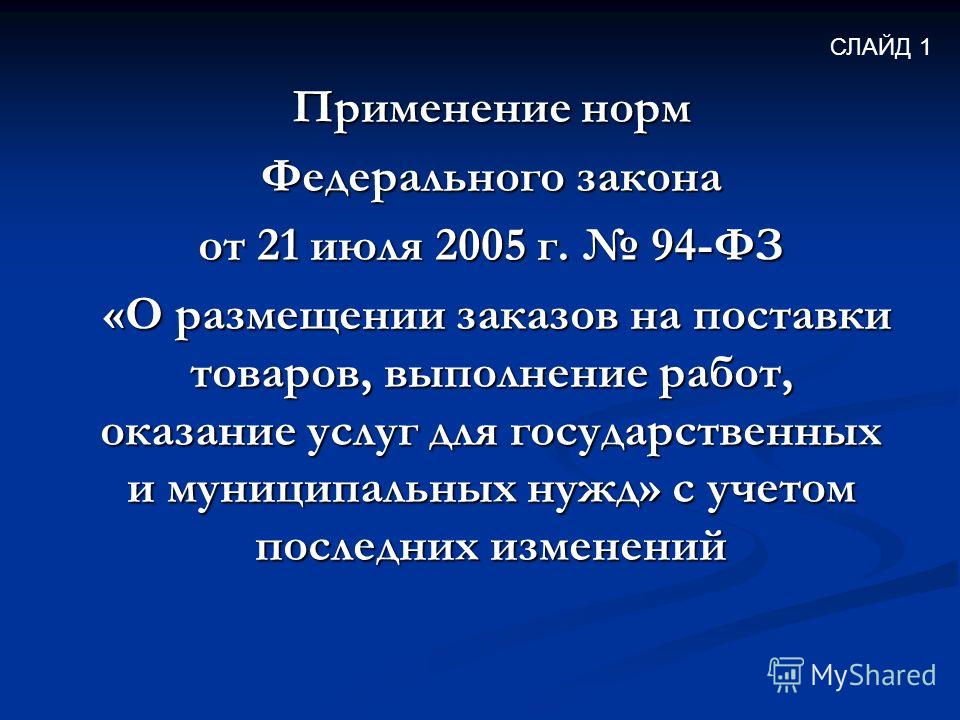 СЛАЙД 1

Применение норм Федерального закона от 21 июля 2005 г. № 94-ФЗ «О размещении заказов на поставки товаров, выполнение работ, оказание услуг для государственных и муниципальных нужд» с учетом последних изменений

MyShared